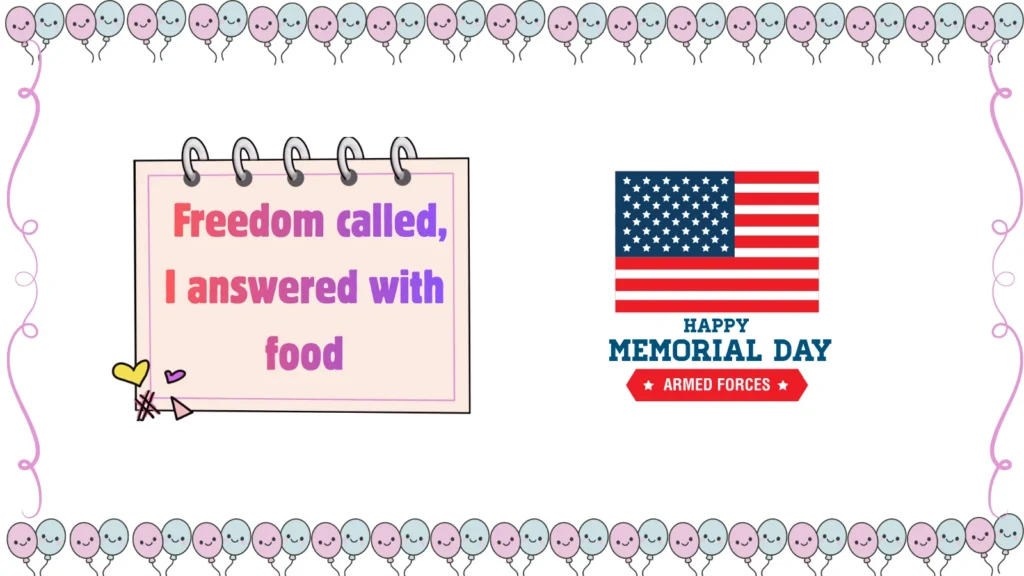 Freedom called, I answered with food

HAPPY
MEMORIAL DAY
★ ARMED FORCES ★